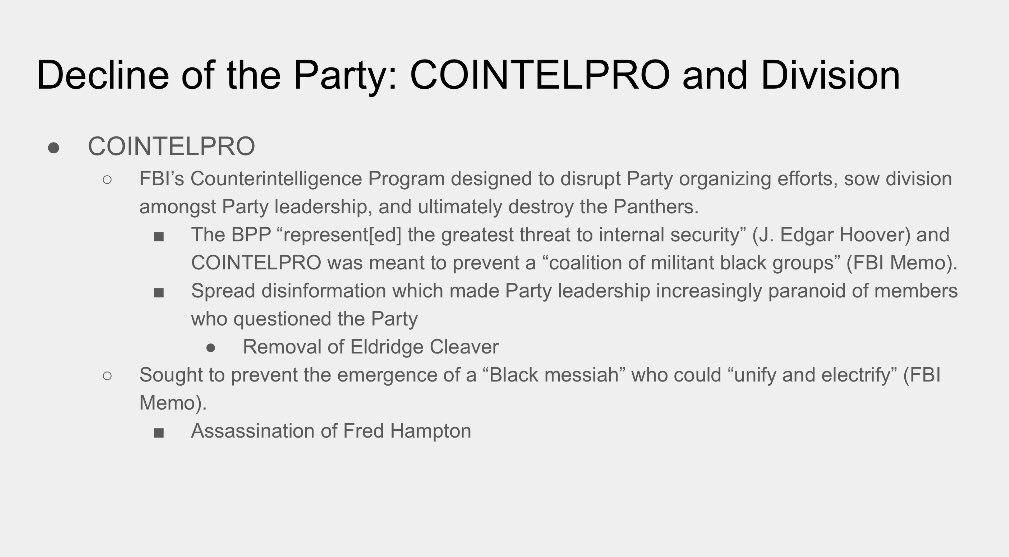 Decline of the Party: COINTELPRO and Division

● COINTELPRO
○ FBI's Counterintelligence Program designed to disrupt Party organizing efforts, sow division amongst Party leadership, and ultimately destroy the Panthers.
■ The BPP "represent[ed] the greatest threat to internal security" (J. Edgar Hoover) and COINTELPRO was meant to prevent a "coalition of militant black groups" (FBI Memo).
■ Spread disinformation which made Party leadership increasingly paranoid of members who questioned the Party
● Removal of Eldridge Cleaver
○ Sought to prevent the emergence of a "Black messiah" who could "unify and electrify" (FBI Memo).
■ Assassination of Fred Hampton